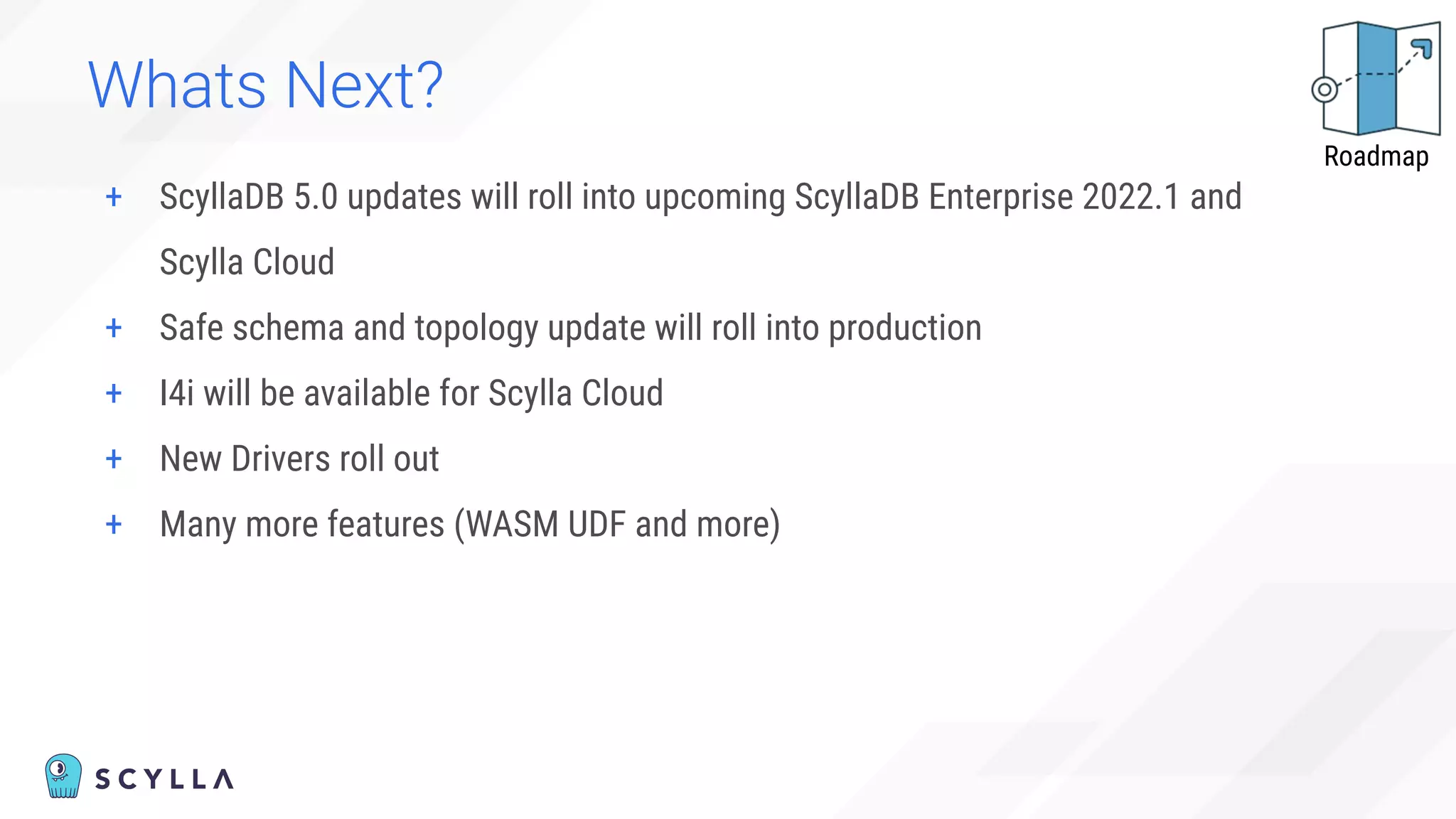 Whats Next?

Roadmap

+ ScyllaDB 5.0 updates will roll into upcoming ScyllaDB Enterprise 2022.1 and Scylla Cloud

+ Safe schema and topology update will roll into production

+ I4i will be available for Scylla Cloud

+ New Drivers roll out

+ Many more features (WASM UDF and more)

SCYLLA